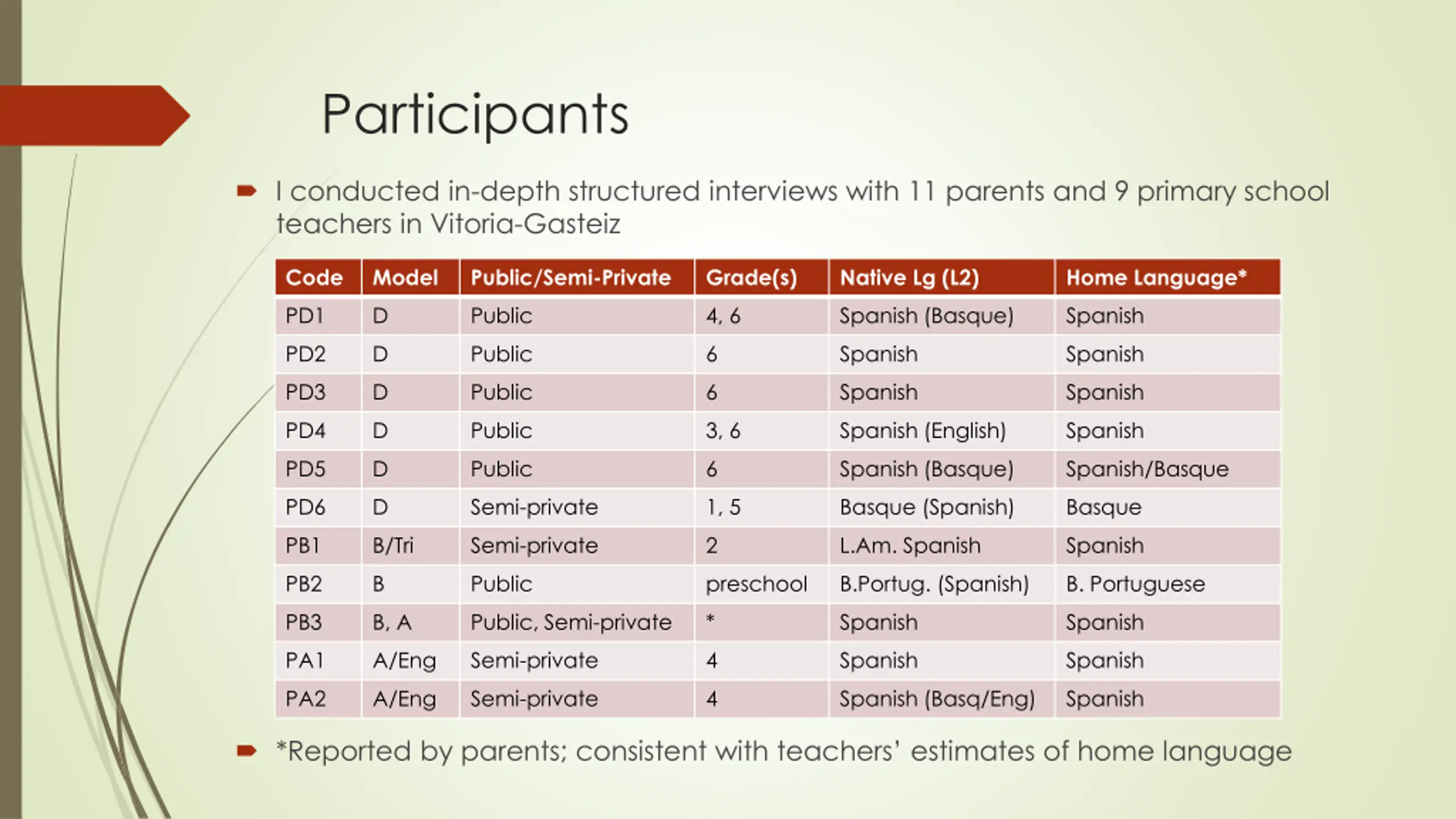 Participants

I conducted in-depth structured interviews with 11 parents and 9 primary school teachers in Vitoria-Gasteiz

| Code | Model | Public/Semi-Private | Grade(s) | Native Lg (L2) | Home Language* |
|---|---|---|---|---|---|
| PD1 | D | Public | 4, 6 | Spanish (Basque) | Spanish |
| PD2 | D | Public | 6 | Spanish | Spanish |
| PD3 | D | Public | 6 | Spanish | Spanish |
| PD4 | D | Public | 3, 6 | Spanish (English) | Spanish |
| PD5 | D | Public | 6 | Spanish (Basque) | Spanish/Basque |
| PD6 | D | Semi-private | 1, 5 | Basque (Spanish) | Basque |
| PB1 | B/Tri | Semi-private | 2 | L.Am. Spanish | Spanish |
| PB2 | B | Public | preschool | B.Portug. (Spanish) | B. Portuguese |
| PB3 | B, A | Public, Semi-private | * | Spanish | Spanish |
| PA1 | A/Eng | Semi-private | 4 | Spanish | Spanish |
| PA2 | A/Eng | Semi-private | 4 | Spanish (Basq/Eng) | Spanish |

*Reported by parents; consistent with teachers' estimates of home language